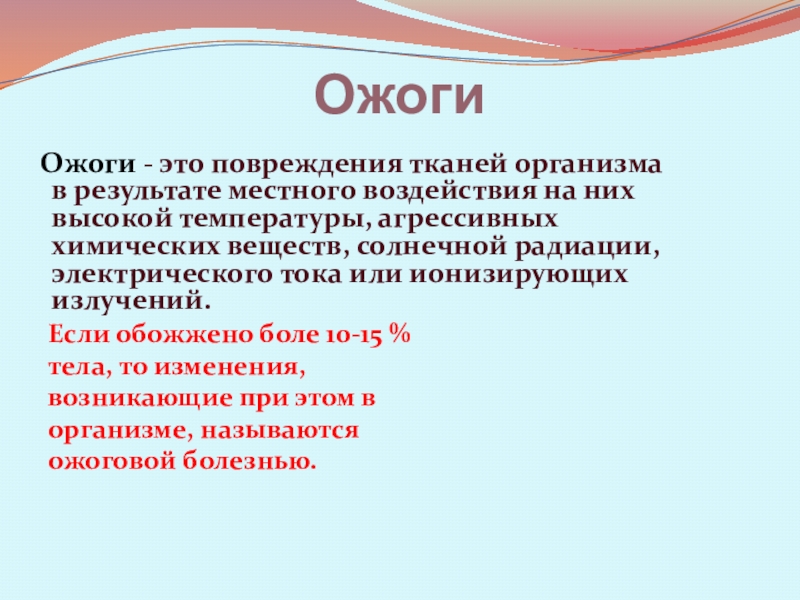 Ожоги

Ожоги - это повреждения тканей организма в результате местного воздействия на них высокой температуры, агрессивных химических веществ, солнечной радиации, электрического тока или ионизирующих излучений.

Если обожжено боле 10-15 % тела, то изменения, возникающие при этом в организме, называются ожоговой болезнью.